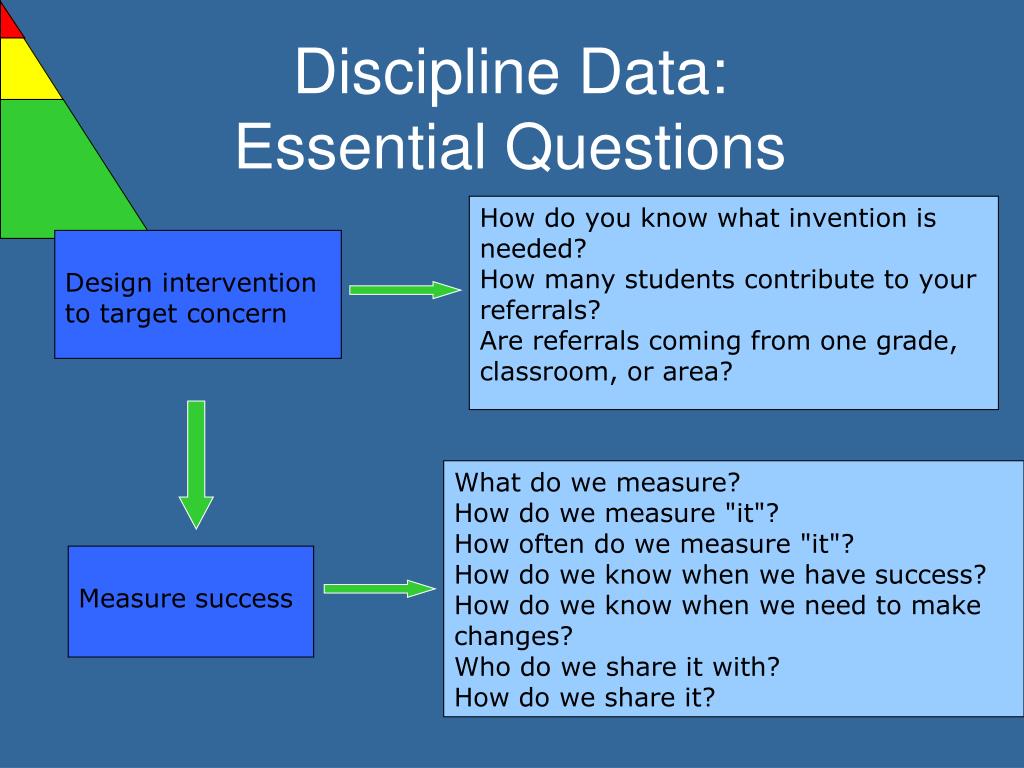 Discipline Data:
Essential Questions

Design intervention to target concern

How do you know what invention is needed?
How many students contribute to your referrals?
Are referrals coming from one grade, classroom, or area?

Measure success

What do we measure?
How do we measure "it"?
How often do we measure "it"?
How do we know when we have success?
How do we know when we need to make changes?
Who do we share it with?
How do we share it?